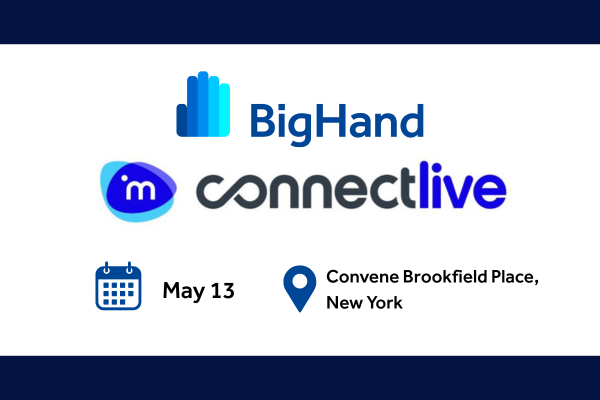 BigHand

im connectlive

May 13

Convene Brookfield Place, New York